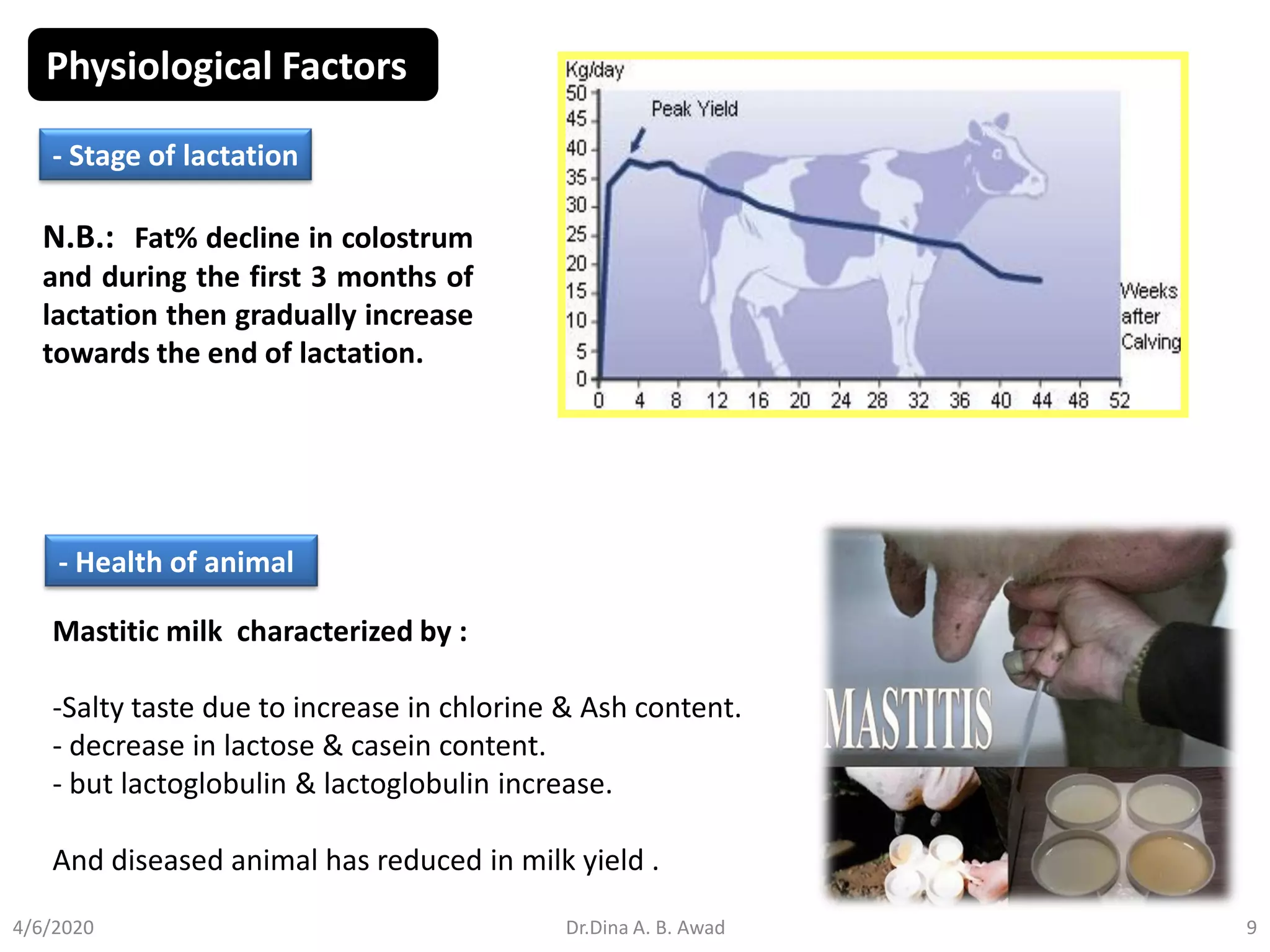 Physiological Factors

- Stage of lactation

N.B.: Fat% decline in colostrum and during the first 3 months of lactation then gradually increase towards the end of lactation.

Kg/day
50
45
40
35
30
25
20
15
10
5
0
Peak Yield
Weeks after Calving
0 4 8 12 16 20 24 28 32 36 40 44 48 52

- Health of animal

Mastitic milk characterized by :

-Salty taste due to increase in chlorine & Ash content.
- decrease in lactose & casein content.
- but lactoglobulin & lactoglobulin increase.

And diseased animal has reduced in milk yield .

MASTITIS

4/6/2020
Dr.Dina A. B. Awad
9